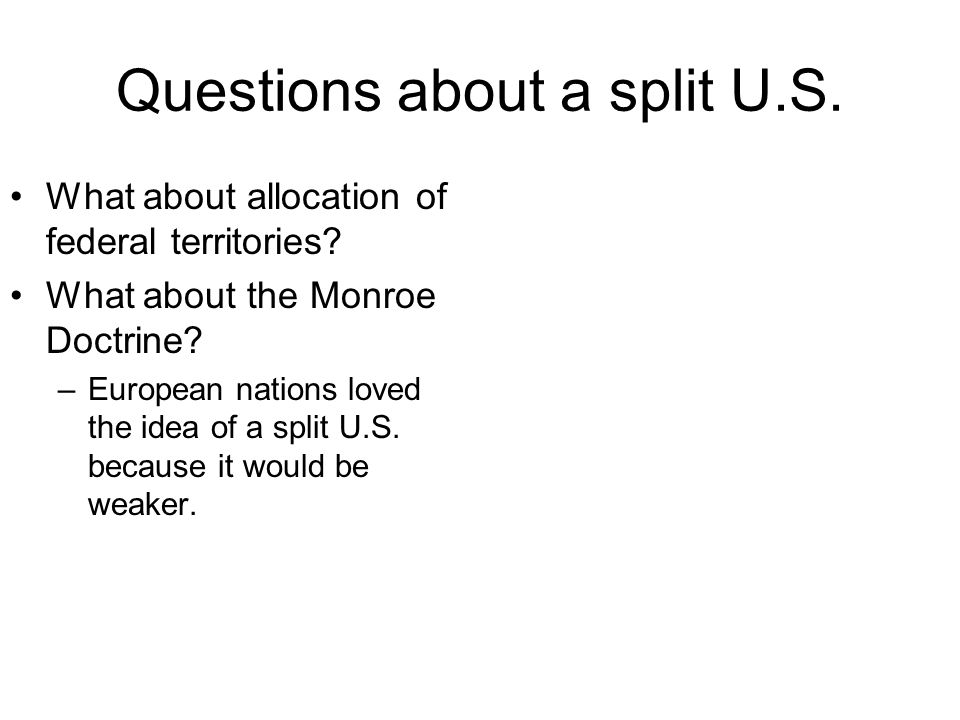 Questions about a split U.S.

• What about allocation of federal territories?

• What about the Monroe Doctrine?

– European nations loved the idea of a split U.S. because it would be weaker.